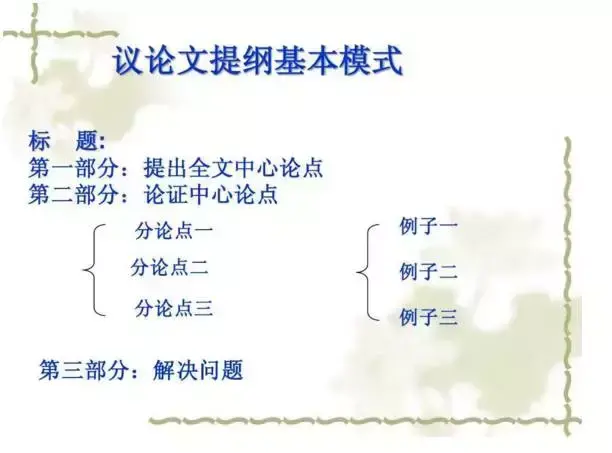 议论文提纲基本模式

标　题:
第一部分：提出全文中心论点
第二部分：论证中心论点

分论点一
分论点二
分论点三

例子一
例子二
例子三

第三部分：解决问题